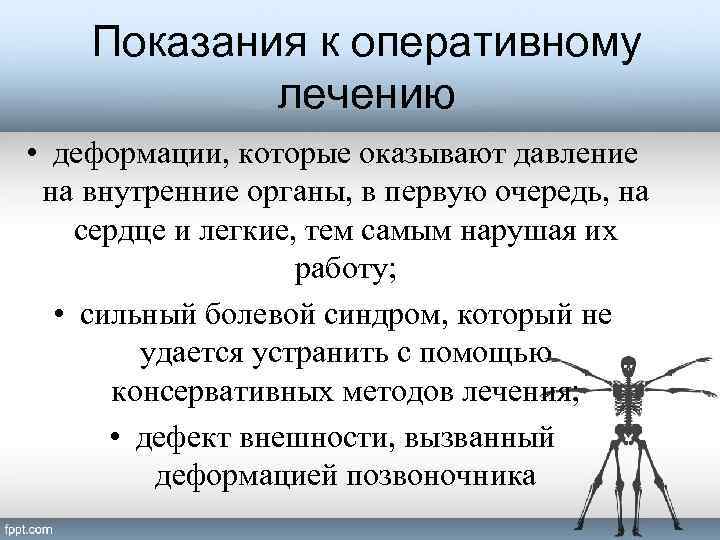 Показания к оперативному лечению

• деформации, которые оказывают давление на внутренние органы, в первую очередь, на сердце и легкие, тем самым нарушая их работу;

• сильный болевой синдром, который не удается устранить с помощью консервативных методов лечения;

• дефект внешности, вызванный деформацией позвоночника

fppt.com